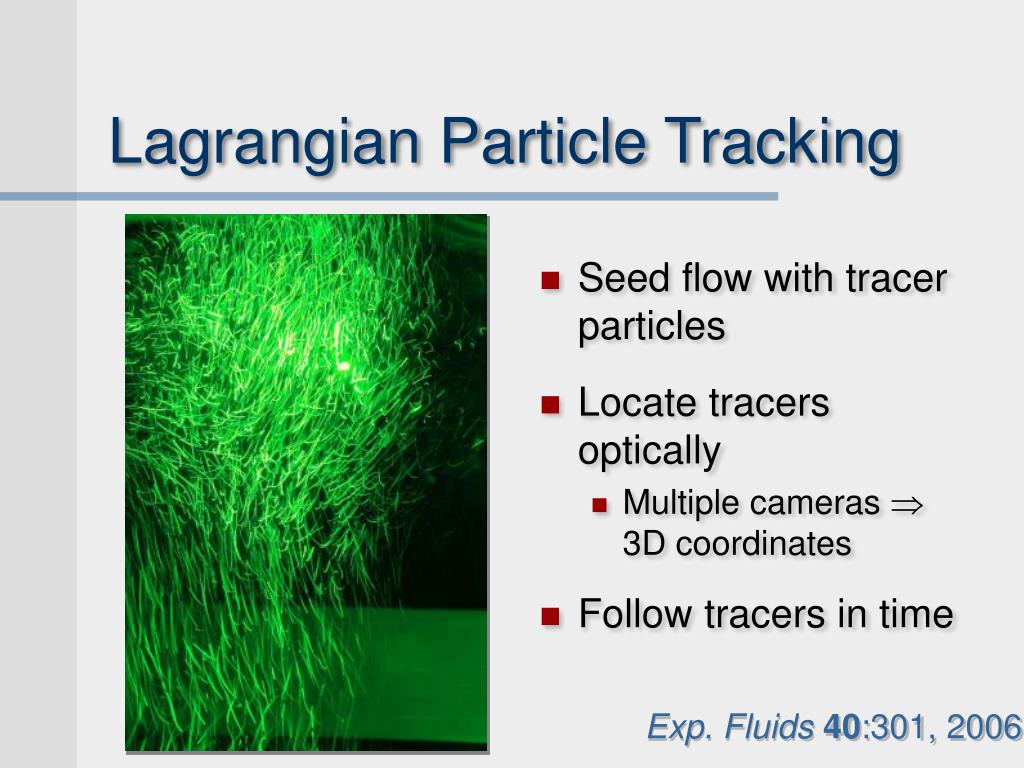 Lagrangian Particle Tracking

- Seed flow with tracer particles
- Locate tracers optically
  - Multiple cameras $\Rightarrow$ 3D coordinates
- Follow tracers in time

Exp. Fluids 40:301, 2006